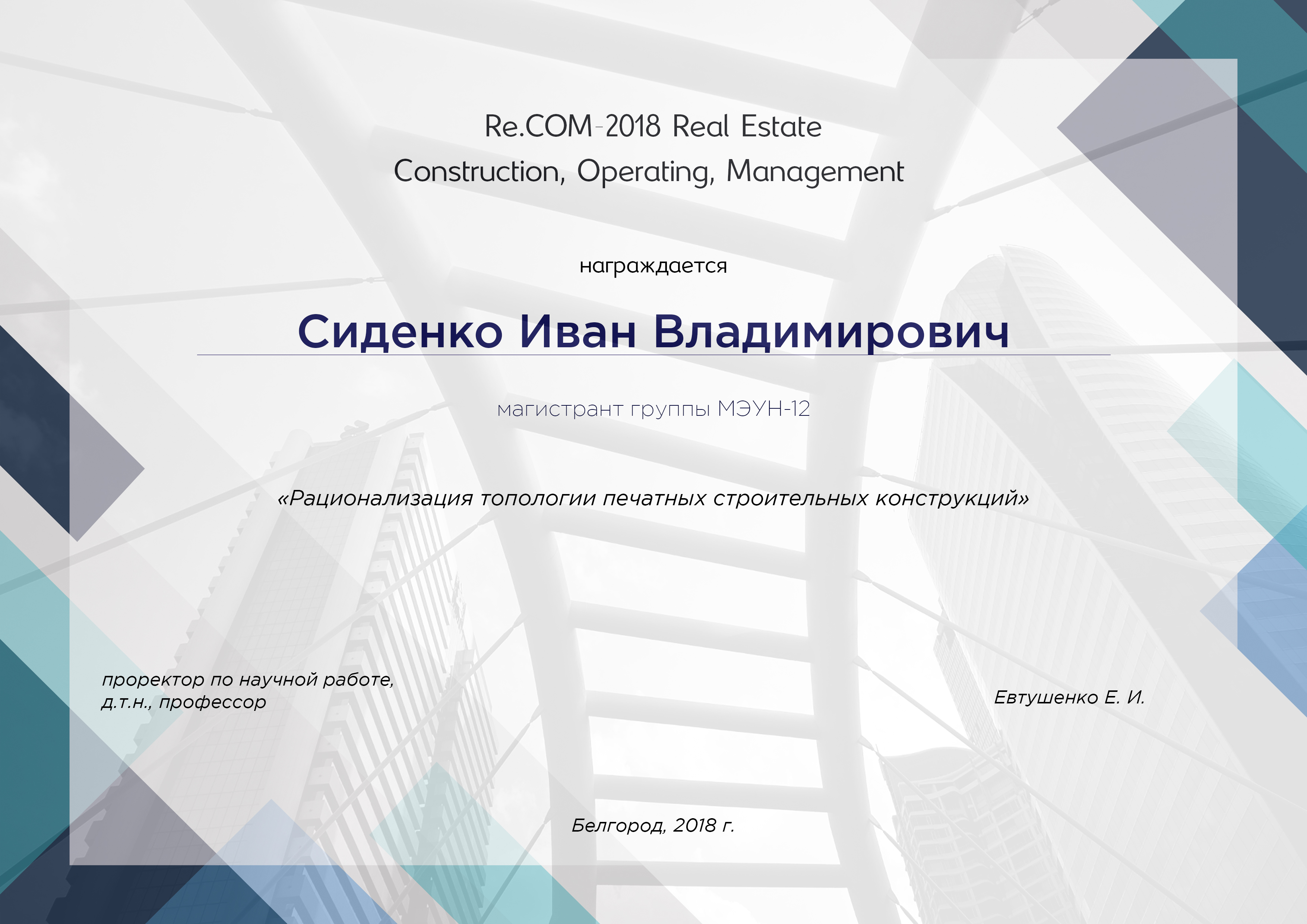 Re.COM-2018 Real Estate
Construction, Operating, Management

награждается

Сиденко Иван Владимирович

магистрант группы МЭУН-12

«Рационализация топологии печатных строительных конструкций»

проректор по научной работе,
д.т.н., профессор

Евтушенко Е. И.

Белгород, 2018 г.